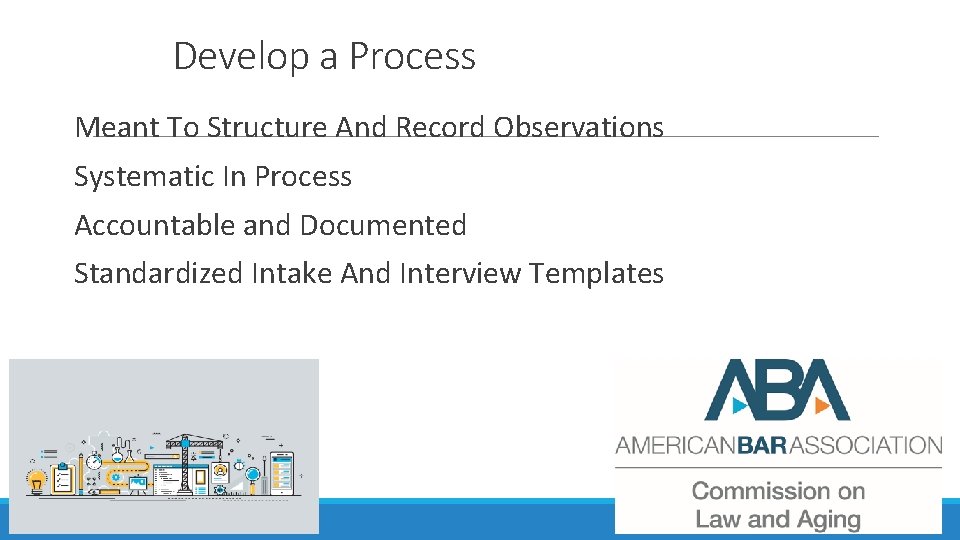 Develop a Process

Meant To Structure And Record Observations

Systematic In Process

Accountable and Documented

Standardized Intake And Interview Templates

ABA
AMERICANBARASSOCIATION
Commission on Law and Aging